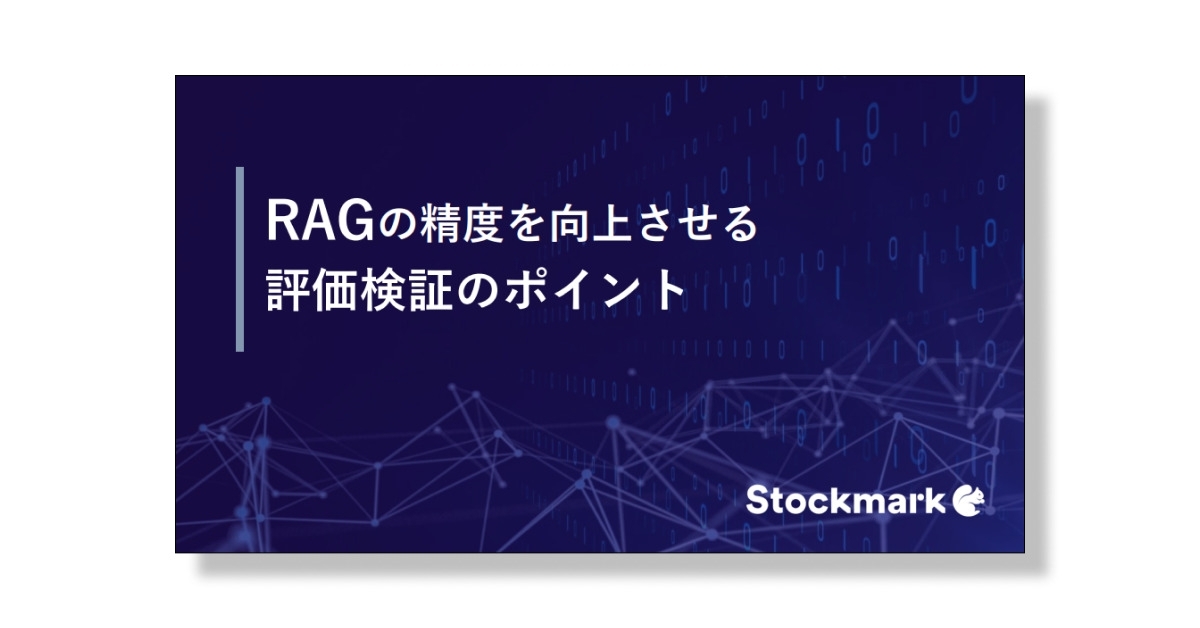 RAGの精度を向上させる
評価検証のポイント

Stockmark